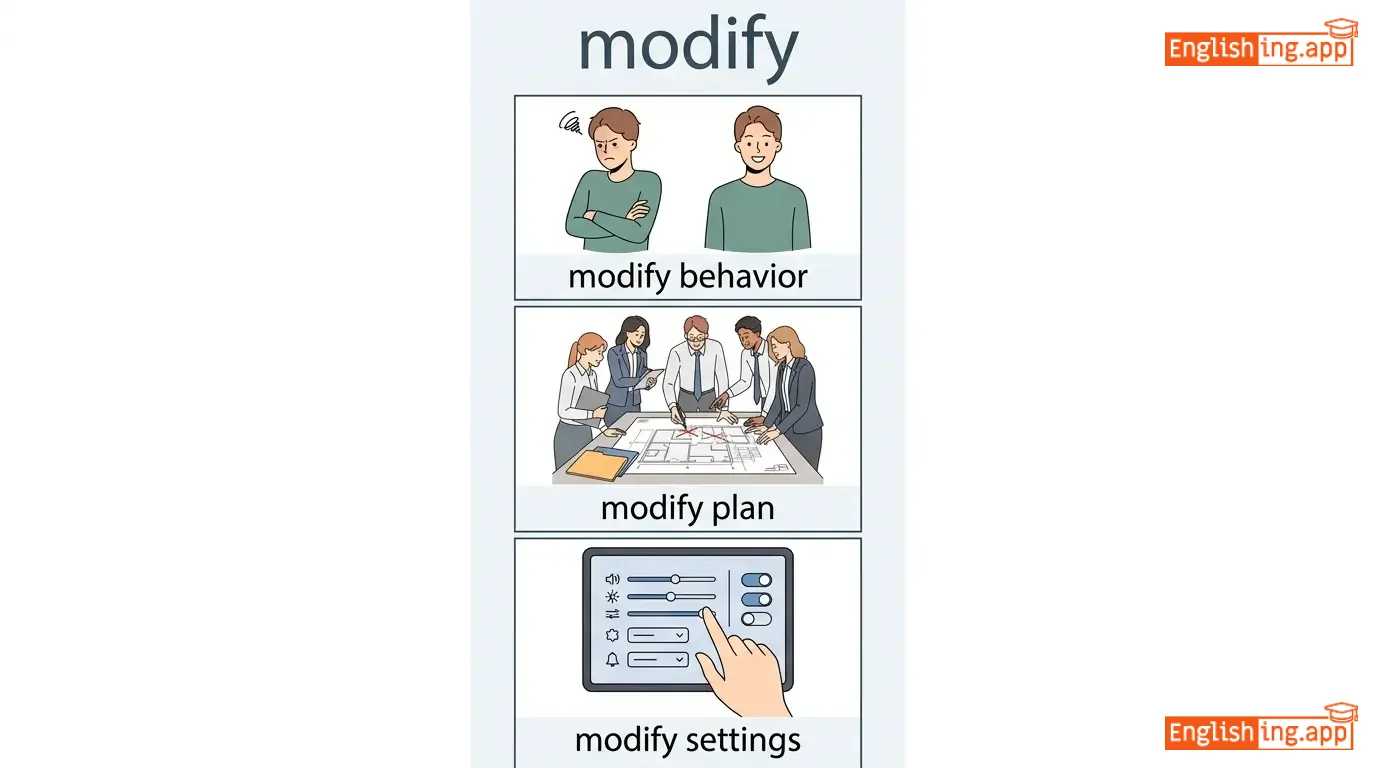 modify

Englishing.app

modify behavior

modify plan

modify settings

Englishing.app